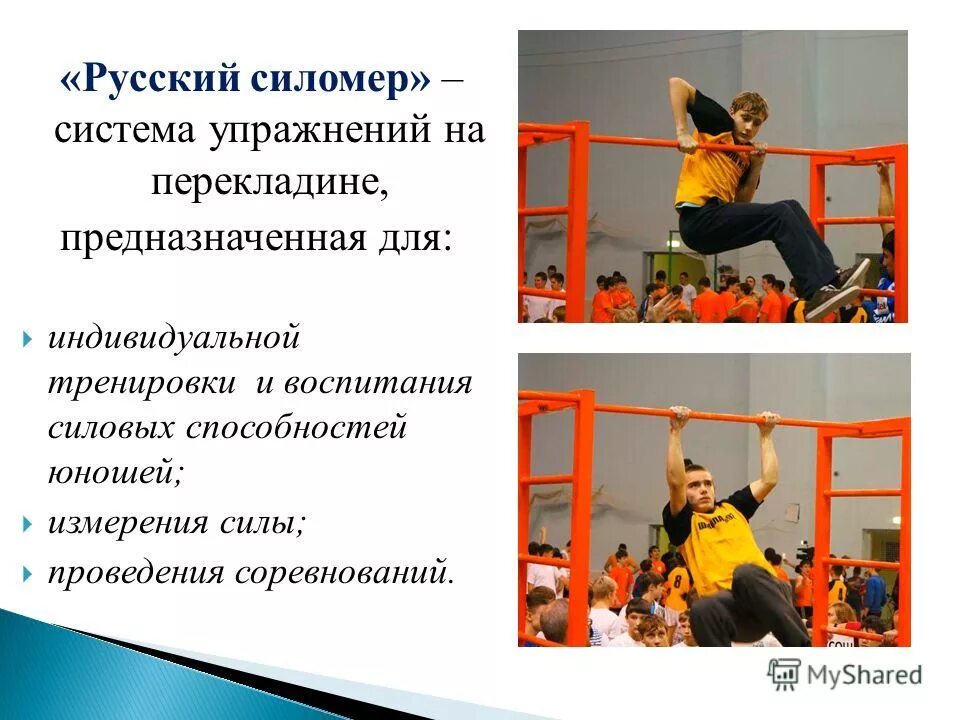 «Русский силомер» – система упражнений на перекладине, предназначенная для:

индивидуальной тренировки и воспитания силовых способностей юношей;

измерения силы;

проведения соревнований.

MyShared